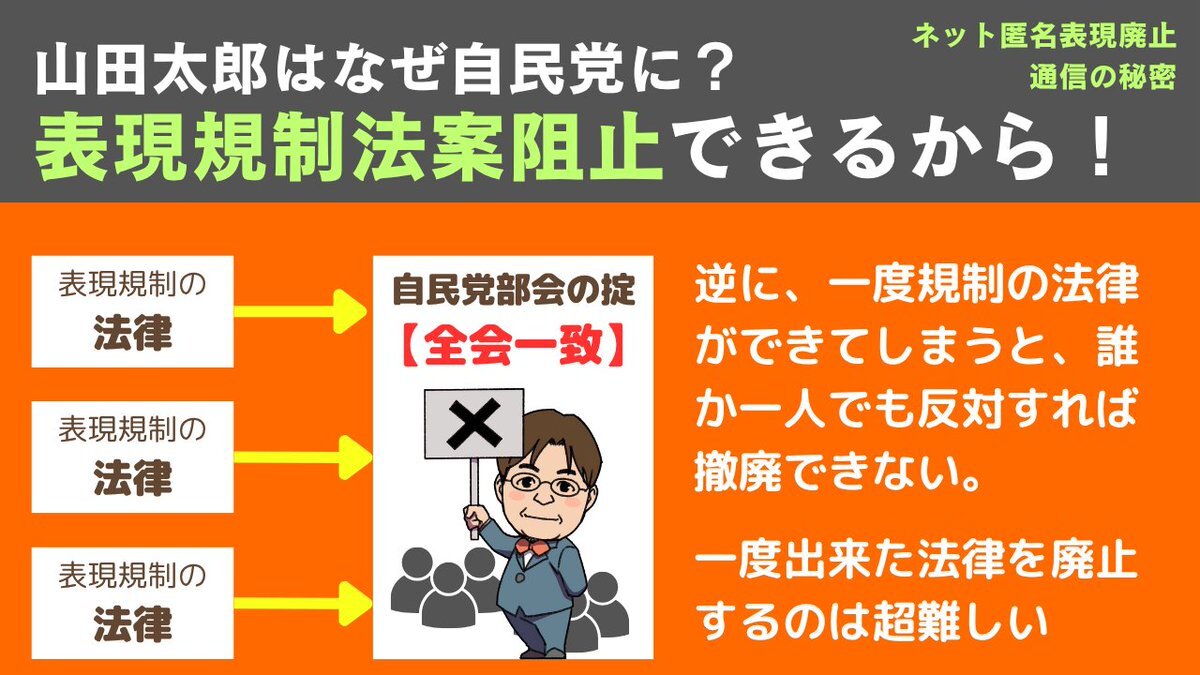 山田太郎はなぜ自民党に？
表現規制法案阻止できるから！

ネット匿名表現廃止
通信の秘密

表現規制の
法律

表現規制の
法律

表現規制の
法律

自民党部会の掟
【全会一致】

×

逆に、一度規制の法律ができてしまうと、誰か一人でも反対すれば撤廃できない。

一度出来た法律を廃止するのは超難しい